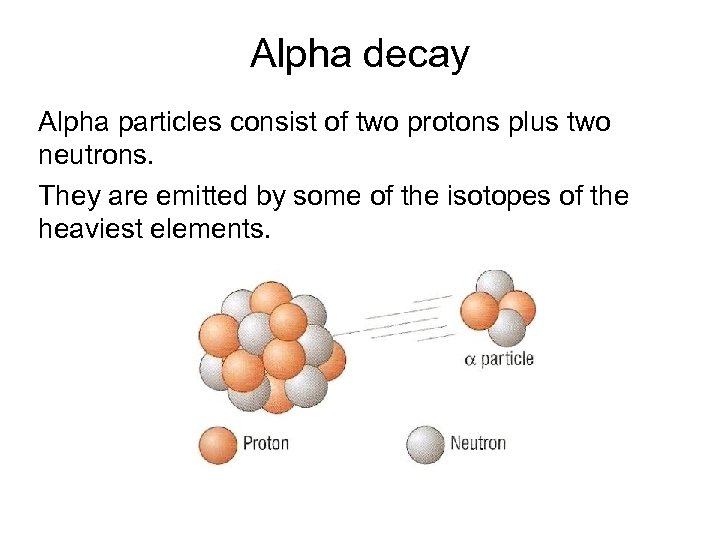 Alpha decay

Alpha particles consist of two protons plus two neutrons.

They are emitted by some of the isotopes of the heaviest elements.

$\alpha$ particle

Proton

Neutron